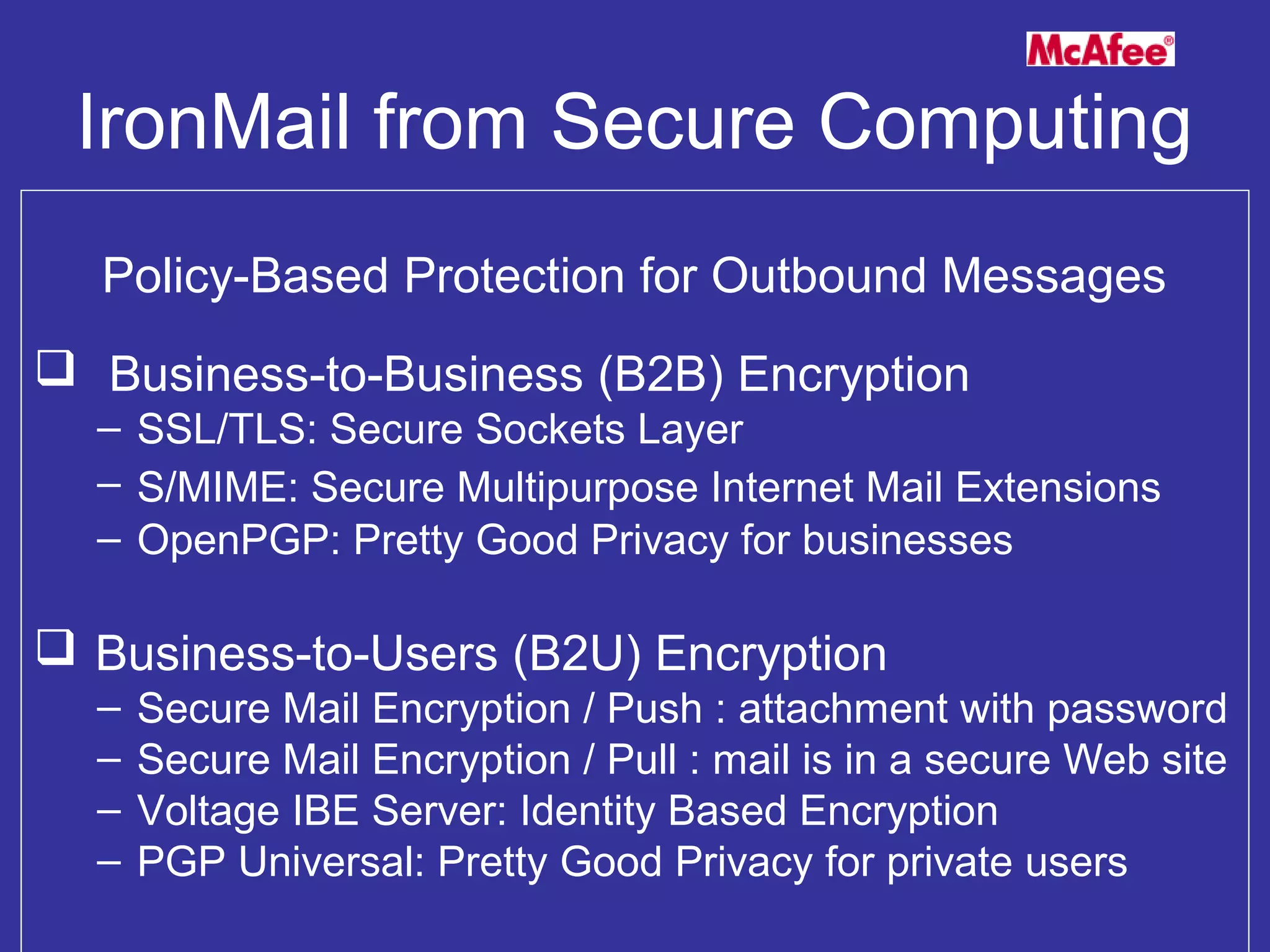 McAfee®

IronMail from Secure Computing

Policy-Based Protection for Outbound Messages

❑ Business-to-Business (B2B) Encryption
– SSL/TLS: Secure Sockets Layer
– S/MIME: Secure Multipurpose Internet Mail Extensions
– OpenPGP: Pretty Good Privacy for businesses

❑ Business-to-Users (B2U) Encryption
– Secure Mail Encryption / Push : attachment with password
– Secure Mail Encryption / Pull : mail is in a secure Web site
– Voltage IBE Server: Identity Based Encryption
– PGP Universal: Pretty Good Privacy for private users